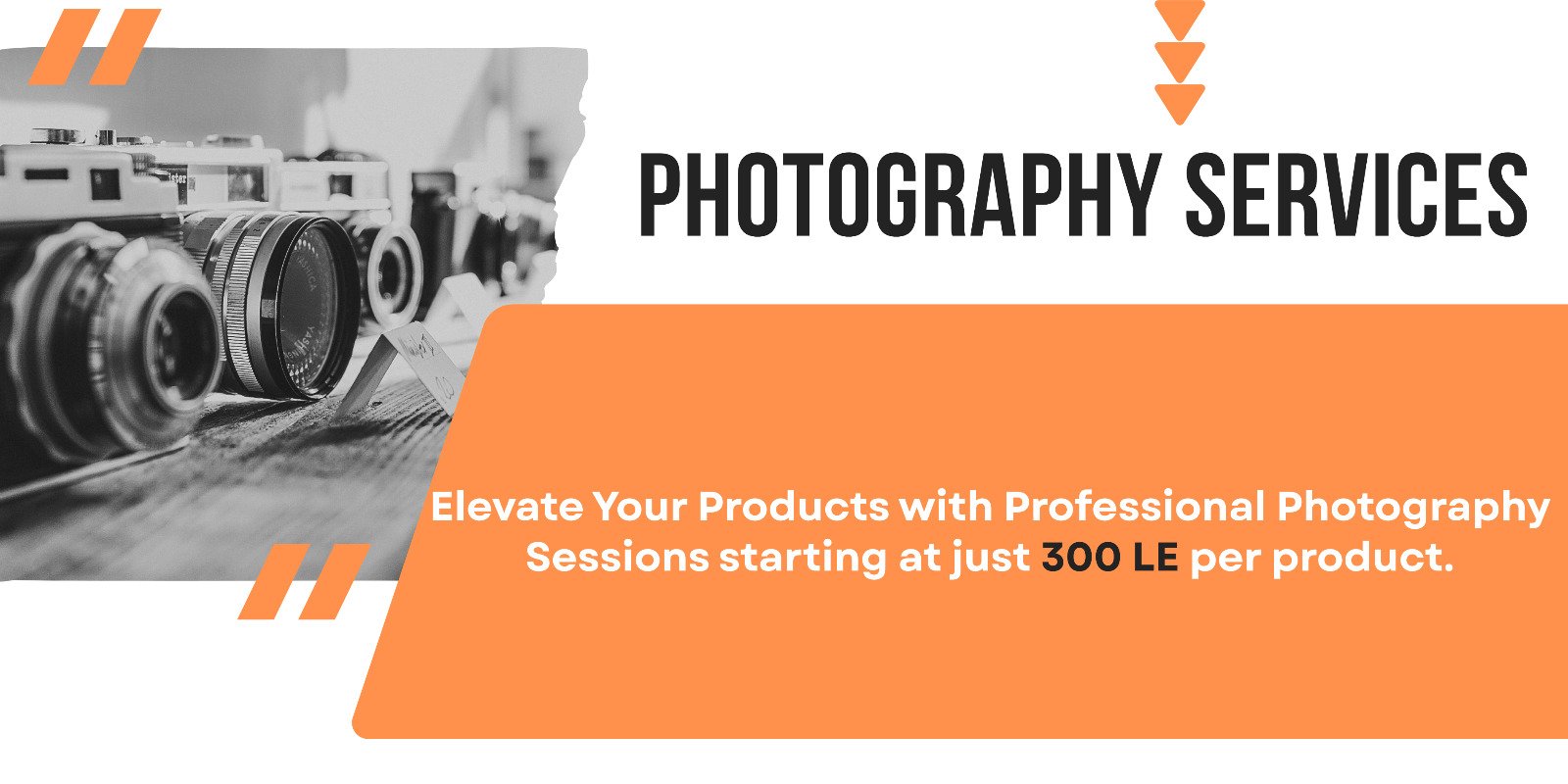 PHOTOGRAPHY SERVICES

Elevate Your Products with Professional Photography Sessions starting at just 300 LE per product.